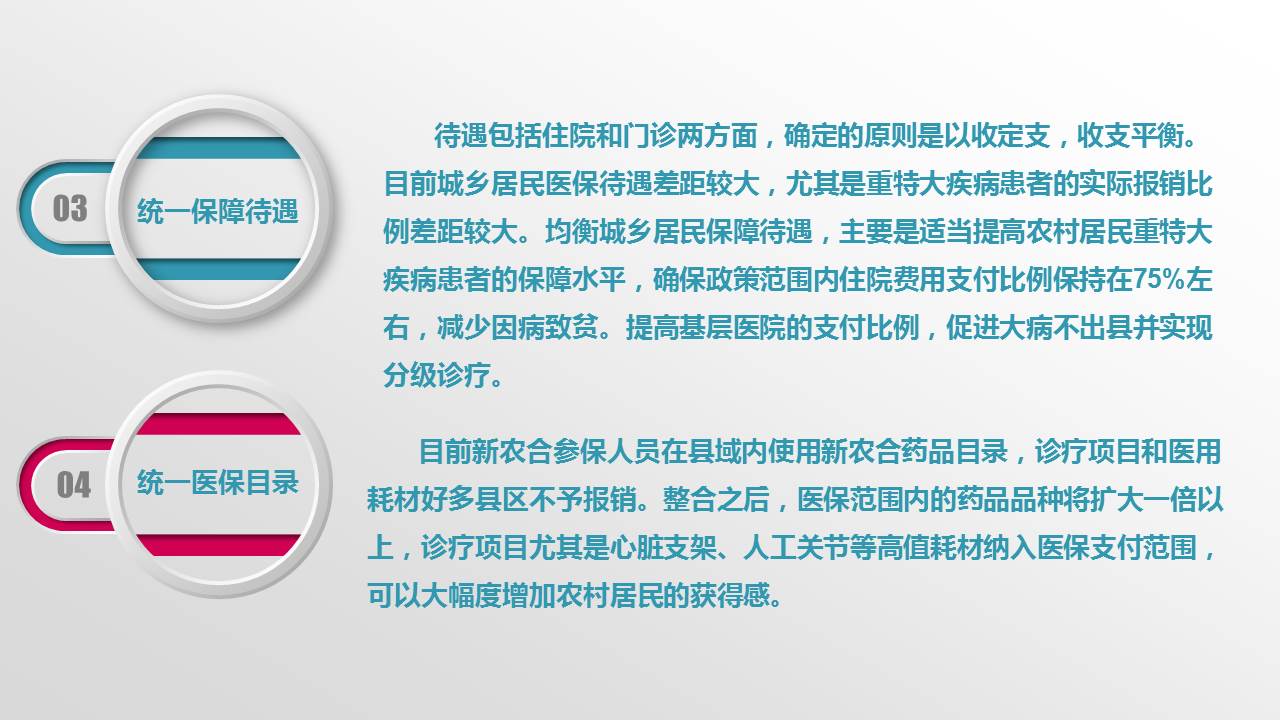 03

统一保障待遇

待遇包括住院和门诊两方面，确定的原则是以收定支，收支平衡。目前城乡居民医保待遇差距较大，尤其是重特大疾病患者的实际报销比例差距较大。均衡城乡居民保障待遇，主要是适当提高农村居民重特大疾病患者的保障水平，确保政策范围内住院费用支付比例保持在75%左右，减少因病致贫。提高基层医院的支付比例，促进大病不出县并实现分级诊疗。

04

统一医保目录

目前新农合参保人员在县域内使用新农合药品目录，诊疗项目和医用耗材好多县区不予报销。整合之后，医保范围内的药品品种将扩大一倍以上，诊疗项目尤其是心脏支架、人工关节等高值耗材纳入医保支付范围，可以大幅度增加农村居民的获得感。